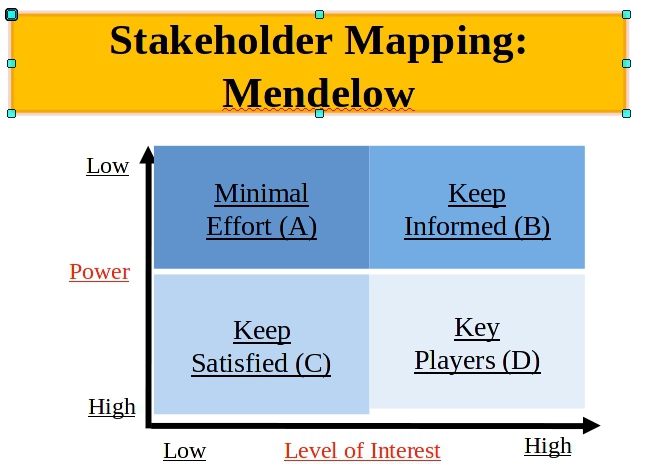 Stakeholder Mapping: Mendelow

Low

Power

High

Minimal Effort (A)

Keep Informed (B)

Keep Satisfied (C)

Key Players (D)

Low

Level of Interest

High